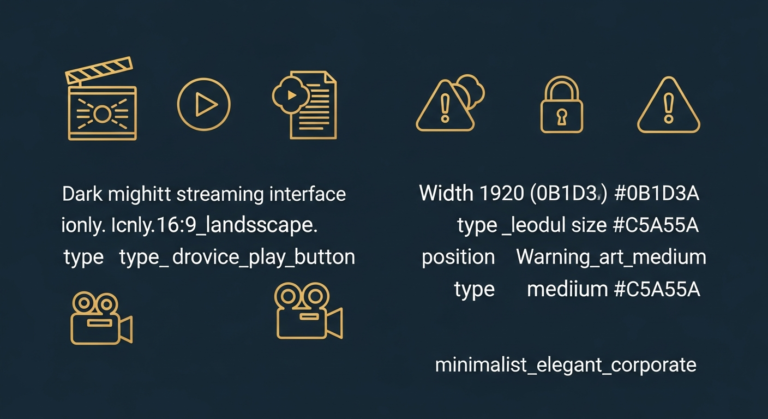 Dark mighitt streaming interface
ionly. Icnly.16:9_landsscape.
type type_drovice_play_button

Width 1920 (0B1D3.) #0B1D3A
type _leodul size #C5A55A
position Warning_art_medium
type mediium #C5A55A

minimalist_elegant_corporate